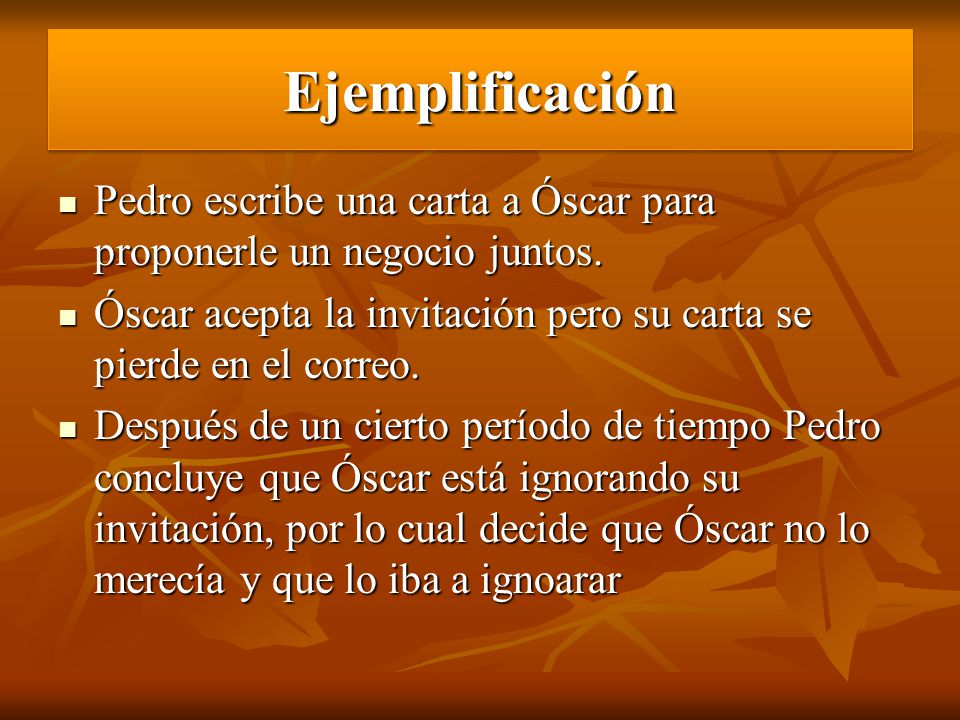 Ejemplificación

- Pedro escribe una carta a Óscar para proponerle un negocio juntos.
- Óscar acepta la invitación pero su carta se pierde en el correo.
- Después de un cierto período de tiempo Pedro concluye que Óscar está ignorando su invitación, por lo cual decide que Óscar no lo merecía y que lo iba a ignoarar